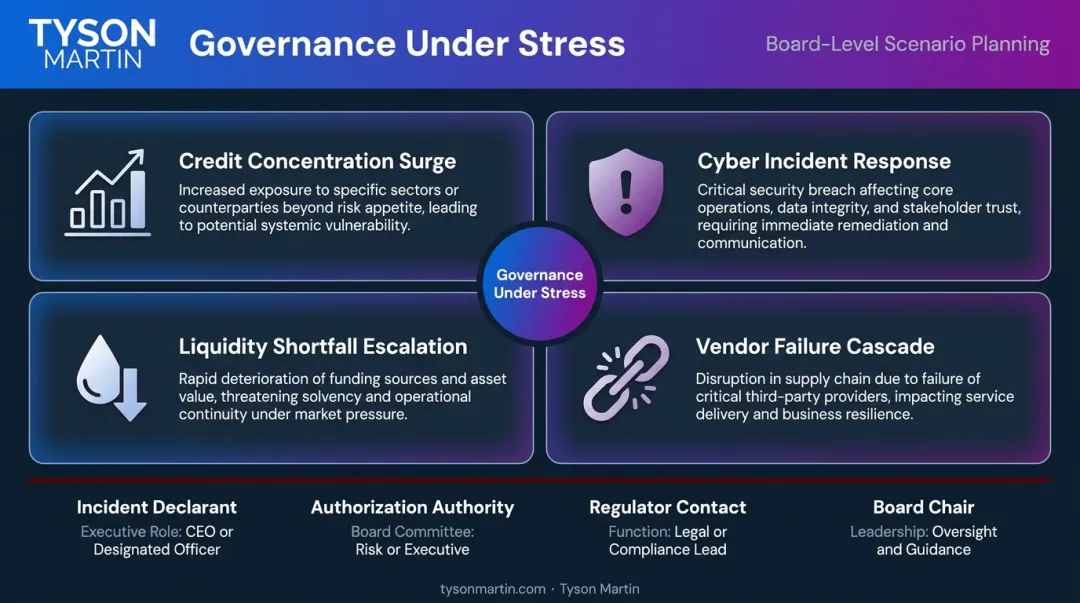 TYSON MARTIN

Governance Under Stress

Board-Level Scenario Planning

Credit Concentration Surge

Increased exposure to specific sectors or counterparties beyond risk appetite, leading to potential systemic vulnerability.

Cyber Incident Response

Critical security breach affecting core operations, data integrity, and stakeholder trust, requiring immediate remediation and communication.

Governance Under Stress

Liquidity Shortfall Escalation

Rapid deterioration of funding sources and asset value, threatening solvency and operational continuity under market pressure.

Vendor Failure Cascade

Disruption in supply chain due to failure of critical third-party providers, impacting service delivery and business resilience.

Incident Declarant

Executive Role: CEO or Designated Officer

Authorization Authority

Board Committee: Risk or Executive

Regulator Contact

Function: Legal or Compliance Lead

Board Chair

Leadership: Oversight and Guidance

tysonmartin.com · Tyson Martin